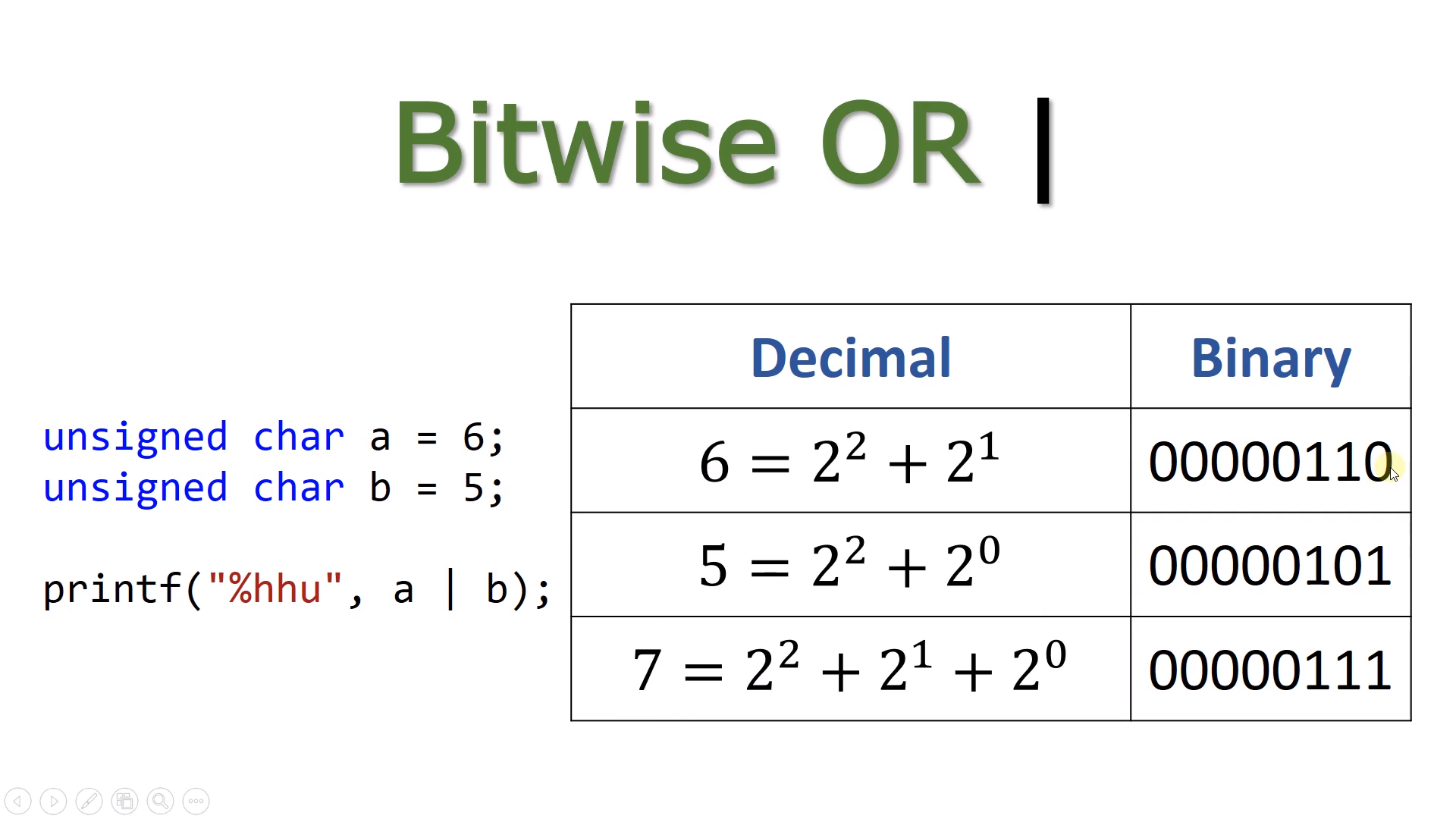 Bitwise OR |

unsigned char a = 6;
unsigned char b = 5;

printf("%hhu", a | b);

| Decimal | Binary |
|---|---|
| $6 = 2^2 + 2^1$ | 00000110 |
| $5 = 2^2 + 2^0$ | 00000101 |
| $7 = 2^2 + 2^1 + 2^0$ | 00000111 |